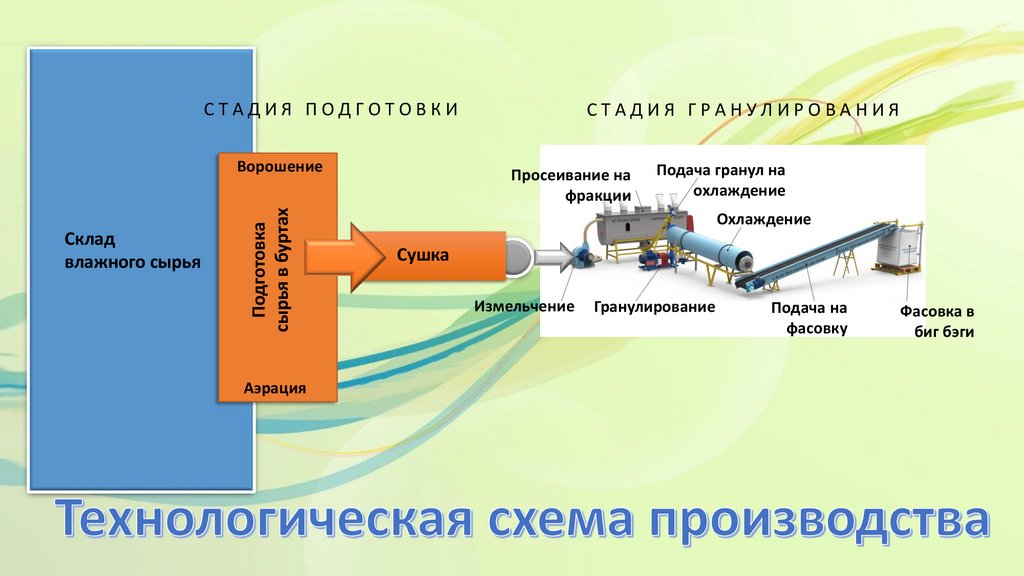 СТАДИЯ ПОДГОТОВКИ

СТАДИЯ ГРАНУЛИРОВАНИЯ

Склад влажного сырья

Ворошение

Подготовка сырья в буртах

Аэрация

Сушка

Просеивание на фракции

Подача гранул на охлаждение

Охлаждение

Измельчение

Гранулирование

Подача на фасовку

Фасовка в биг бэги

Технологическая схема производства